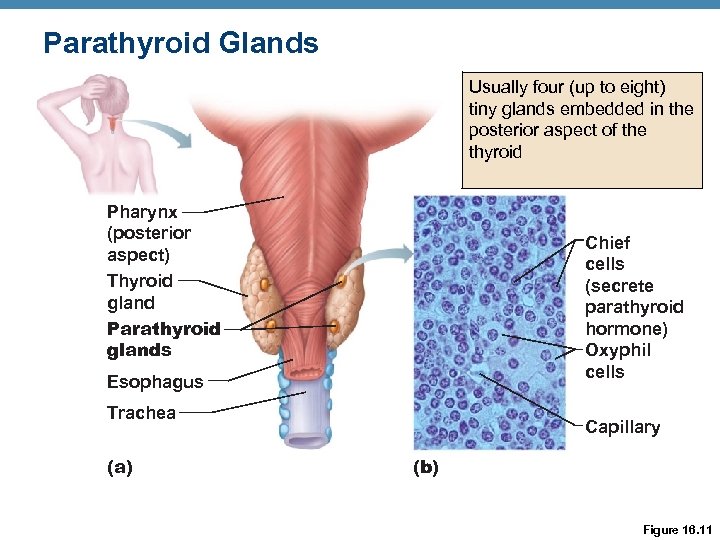 Parathyroid Glands

Usually four (up to eight) tiny glands embedded in the posterior aspect of the thyroid

Pharynx (posterior aspect)

Thyroid gland

Parathyroid glands

Esophagus

Trachea

(a)

Chief cells (secrete parathyroid hormone)

Oxyphil cells

Capillary

(b)

Figure 16.11